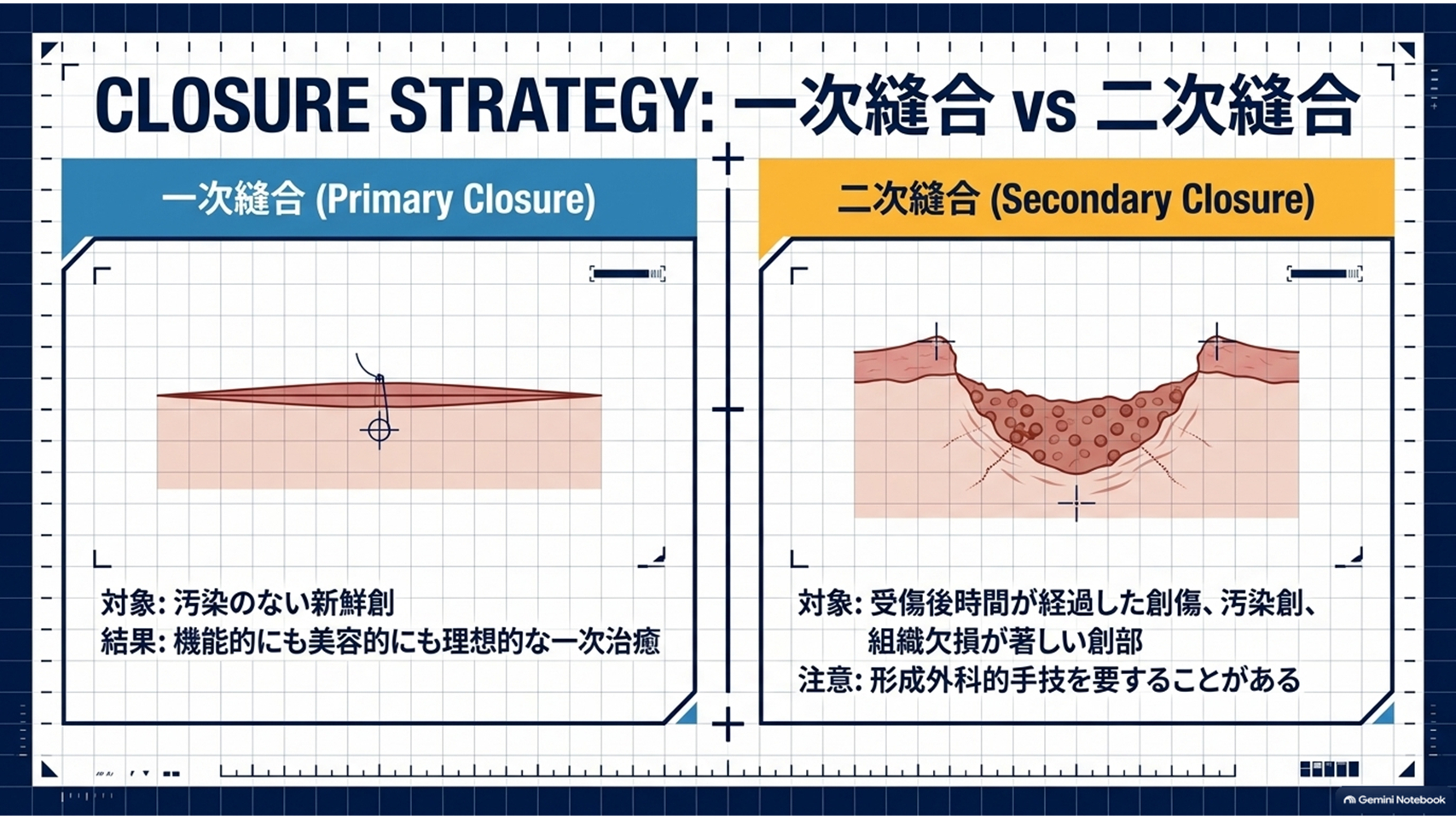 CLOSURE STRATEGY: 一次縫合 vs 二次縫合

一次縫合 (Primary Closure)

対象: 汚染のない新鮮創
結果: 機能的にも美容的にも理想的な一次治癒

二次縫合 (Secondary Closure)

対象: 受傷後時間が経過した創傷、汚染創、組織欠損が著しい創部
注意: 形成外科的手技を要することがある

Gemini Notebook